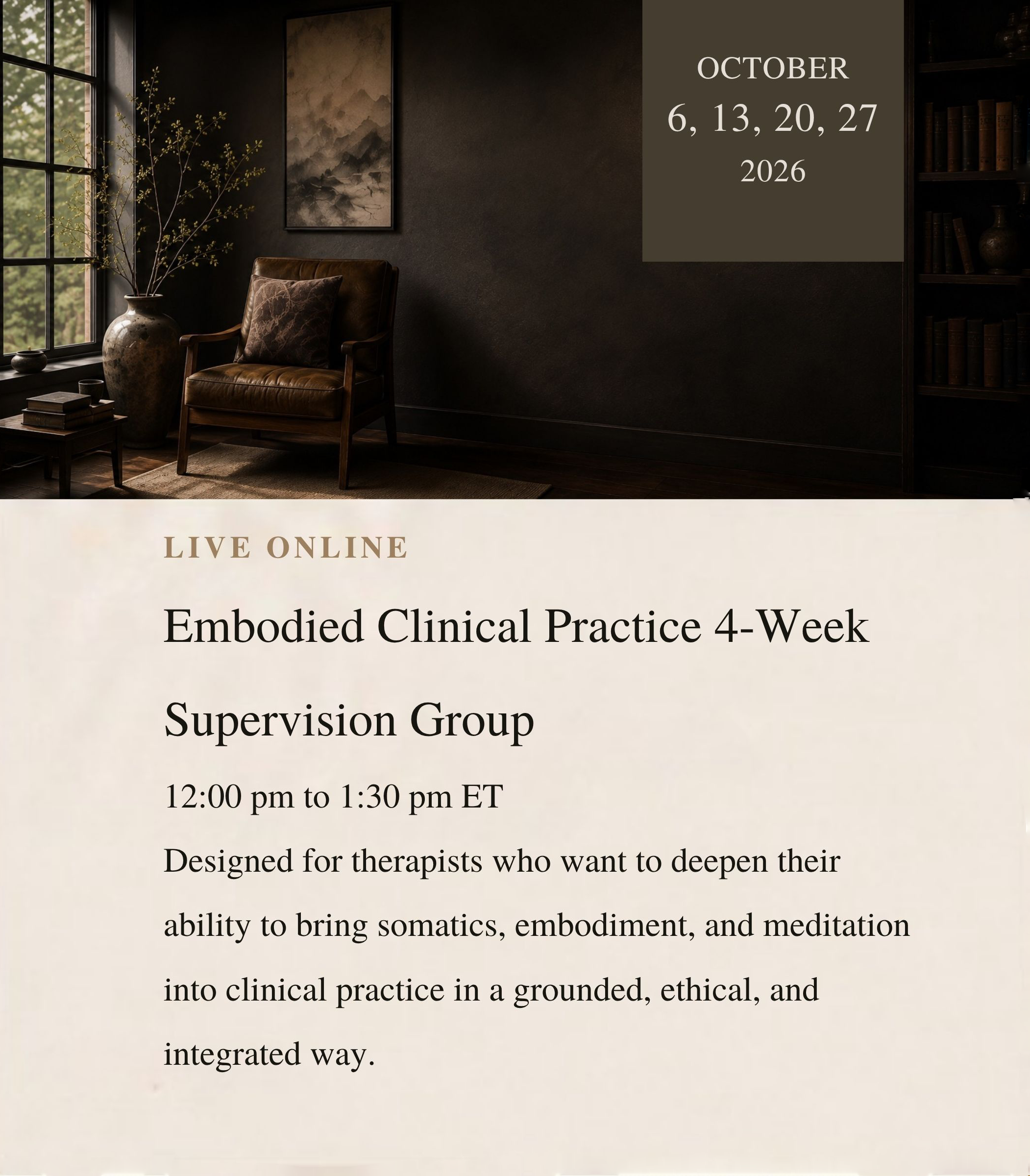 OCTOBER
6, 13, 20, 27
2026

LIVE ONLINE

Embodied Clinical Practice 4-Week Supervision Group

12:00 pm to 1:30 pm ET

Designed for therapists who want to deepen their ability to bring somatics, embodiment, and meditation into clinical practice in a grounded, ethical, and integrated way.